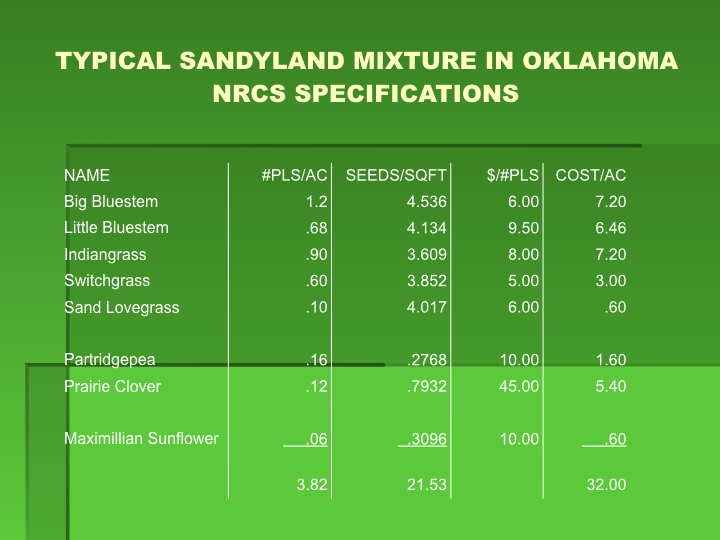 TYPICAL SANDYLAND MIXTURE IN OKLAHOMA
NRCS SPECIFICATIONS

| NAME | #PLS/AC | SEEDS/SQFT | $/#PLS | COST/AC |
|---|---|---|---|---|
| Big Bluestem | 1.2 | 4.536 | 6.00 | 7.20 |
| Little Bluestem | .68 | 4.134 | 9.50 | 6.46 |
| Indiangrass | .90 | 3.609 | 8.00 | 7.20 |
| Switchgrass | .60 | 3.852 | 5.00 | 3.00 |
| Sand Lovegrass | .10 | 4.017 | 6.00 | .60 |
| Partridgepea | .16 | .2768 | 10.00 | 1.60 |
| Prairie Clover | .12 | .7932 | 45.00 | 5.40 |
| Maximillian Sunflower | .06 | .3096 | 10.00 | .60 |
| | 3.82 | 21.53 | | 32.00 |